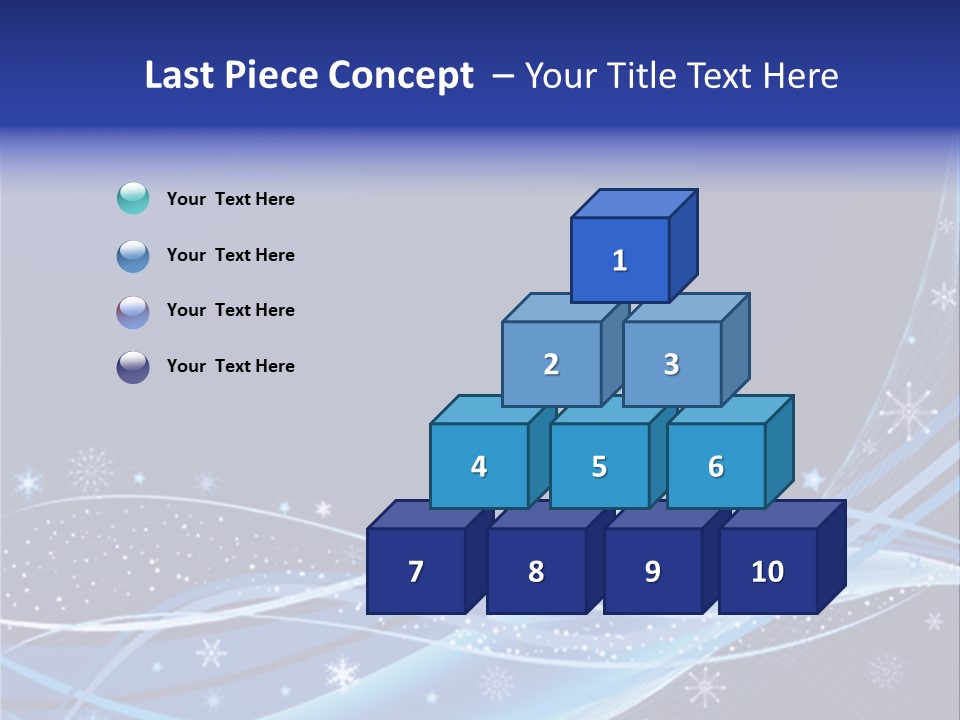 Last Piece Concept – Your Title Text Here

Your Text Here

Your Text Here

Your Text Here

Your Text Here

1

2

3

4

5

6

7

8

9

10